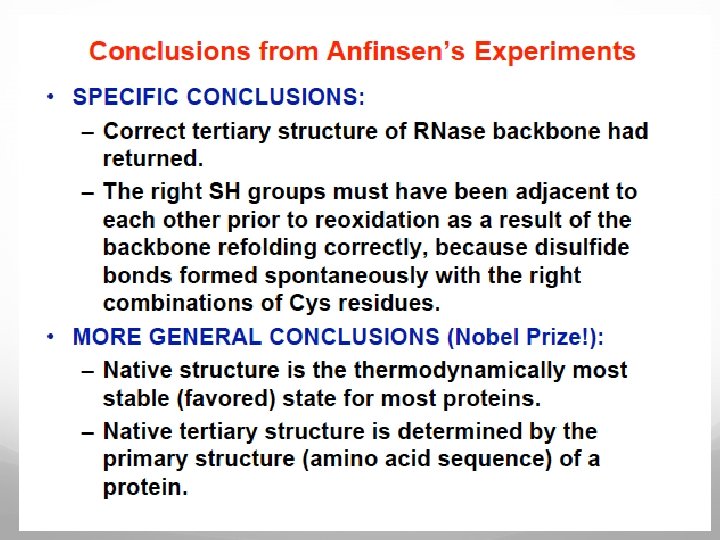 Conclusions from Anfinsen's Experiments

• SPECIFIC CONCLUSIONS:

– Correct tertiary structure of RNase backbone had returned.

– The right SH groups must have been adjacent to each other prior to reoxidation as a result of the backbone refolding correctly, because disulfide bonds formed spontaneously with the right combinations of Cys residues.

• MORE GENERAL CONCLUSIONS (Nobel Prize!):

– Native structure is the thermodynamically most stable (favored) state for most proteins.

– Native tertiary structure is determined by the primary structure (amino acid sequence) of a protein.